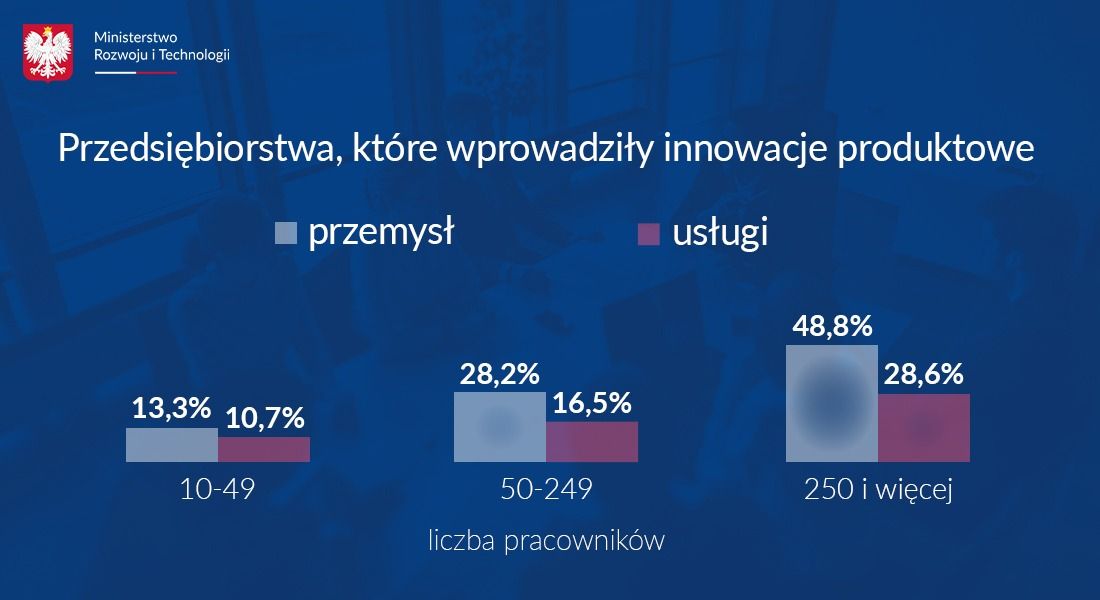 Ministerstwo
Rozwoju i Technologii

Przedsiębiorstwa, które wprowadziły innowacje produktowe

przemysł usługi

13,3% 10,7%
10-49

28,2% 16,5%
50-249

48,8% 28,6%
250 i więcej

liczba pracowników